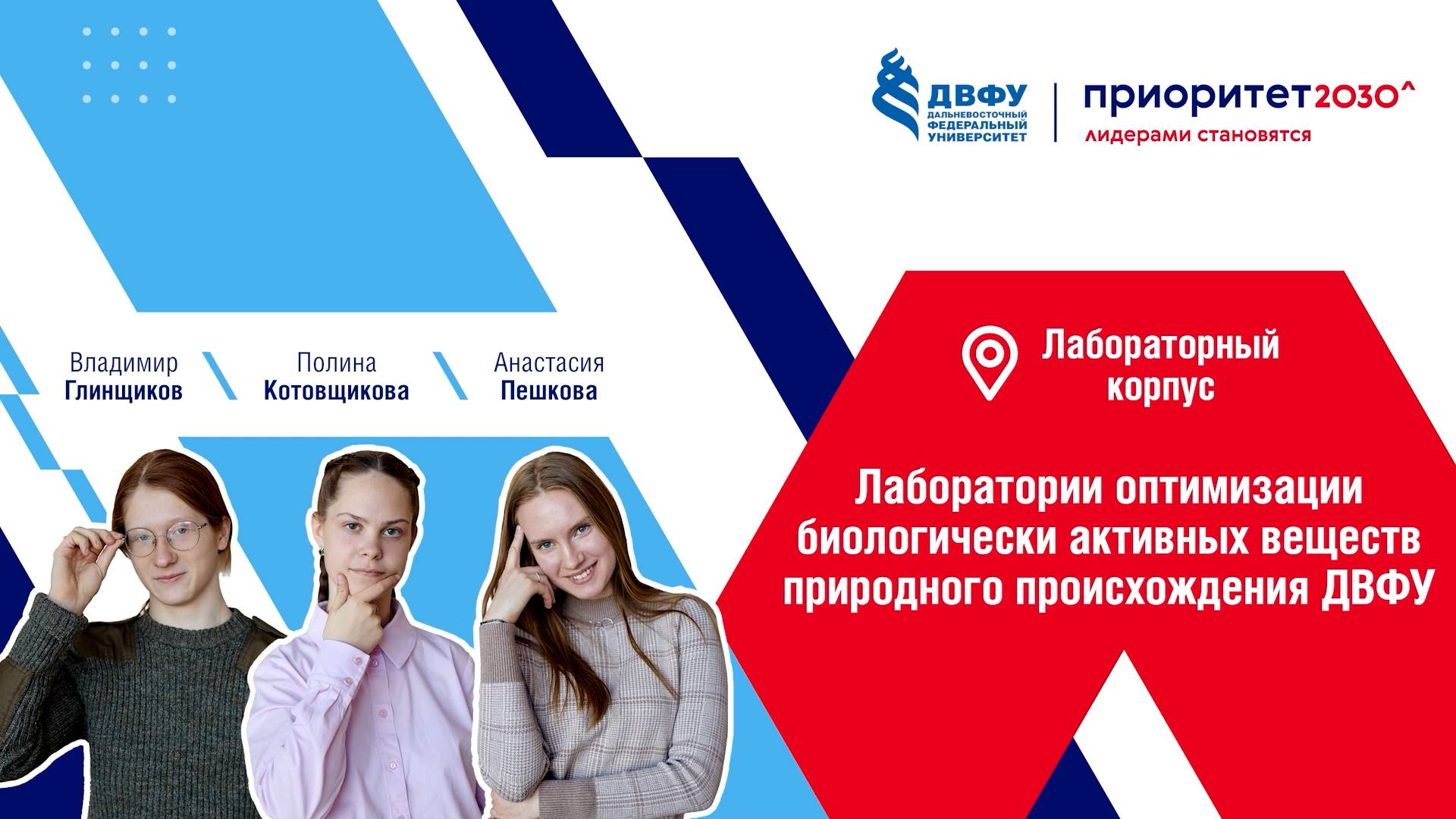 ДВФУ
ДАЛЬНЕВОСТОЧНЫЙ ФЕДЕРАЛЬНЫЙ УНИВЕРСИТЕТ

приоритет2030^
лидерами становятся

Владимир Глинщиков

Полина Котовщикова

Анастасия Пешкова

Лабораторный корпус

Лаборатории оптимизации биологически активных веществ природного происхождения ДВФУ